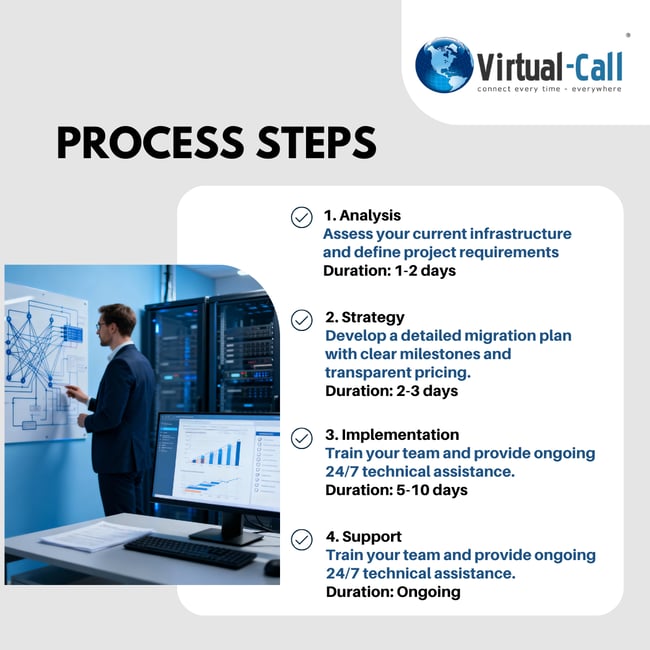 Virtual-Call
connect every time - everywhere

PROCESS STEPS

1. Analysis
Assess your current infrastructure and define project requirements
Duration: 1-2 days

2. Strategy
Develop a detailed migration plan with clear milestones and transparent pricing.
Duration: 2-3 days

3. Implementation
Train your team and provide ongoing 24/7 technical assistance.
Duration: 5-10 days

4. Support
Train your team and provide ongoing 24/7 technical assistance.
Duration: Ongoing